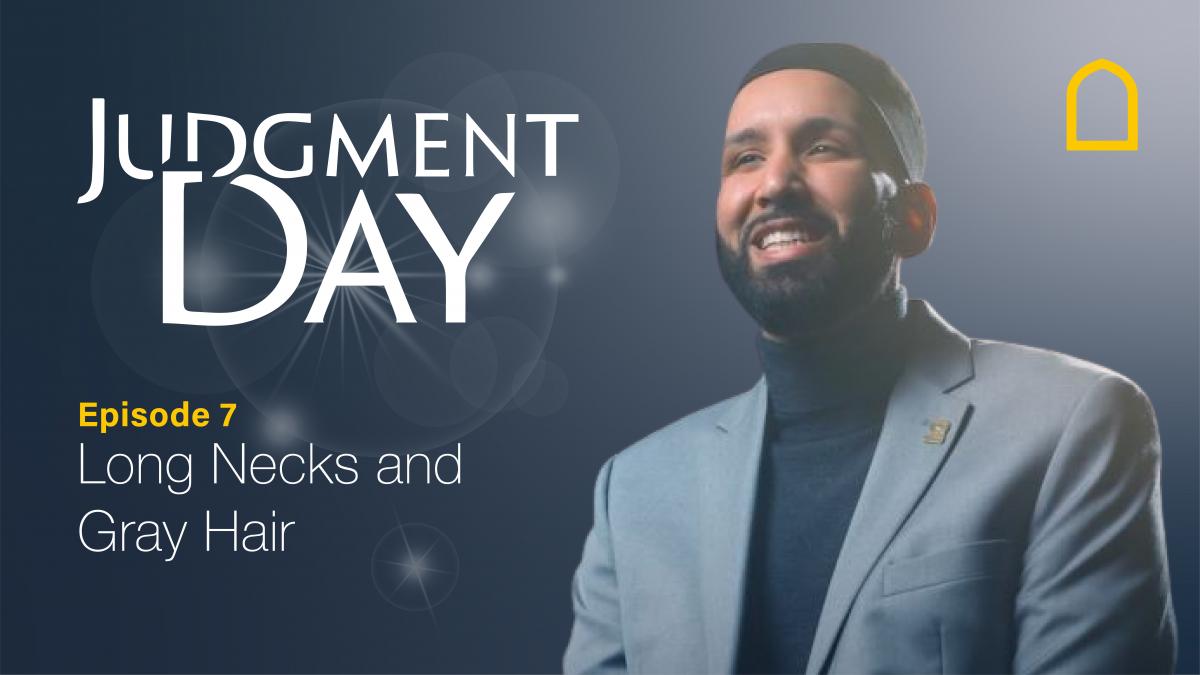 JUDGMENT DAY

Episode 7
Long Necks and Gray Hair